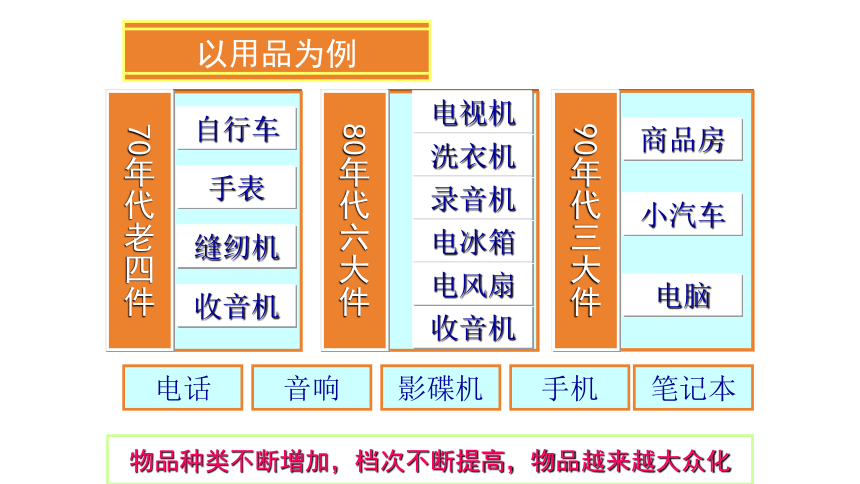 以用品为例

70年代老四件

自行车

手表

缝纫机

收音机

80年代六大件

电视机

洗衣机

录音机

电冰箱

电风扇

收音机

90年代三大件

商品房

小汽车

电脑

电话

音响

影碟机

手机

笔记本

物品种类不断增加，档次不断提高，物品越来越大众化